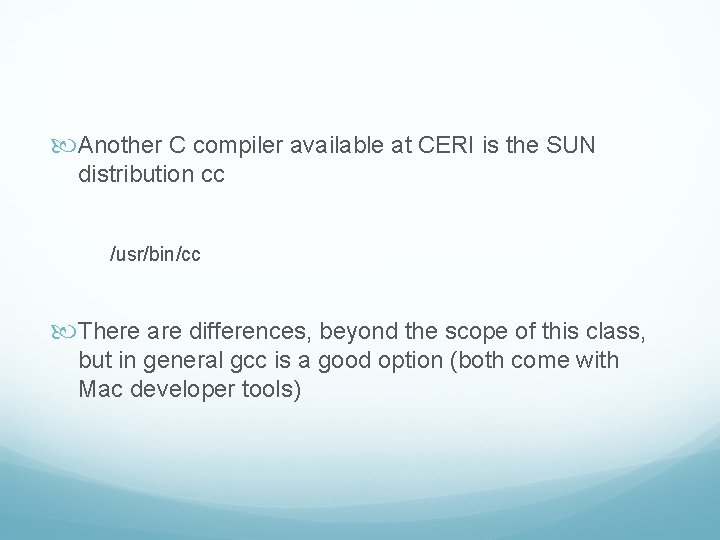 Another C compiler available at CERI is the SUN distribution cc

/usr/bin/cc

There are differences, beyond the scope of this class, but in general gcc is a good option (both come with Mac developer tools)